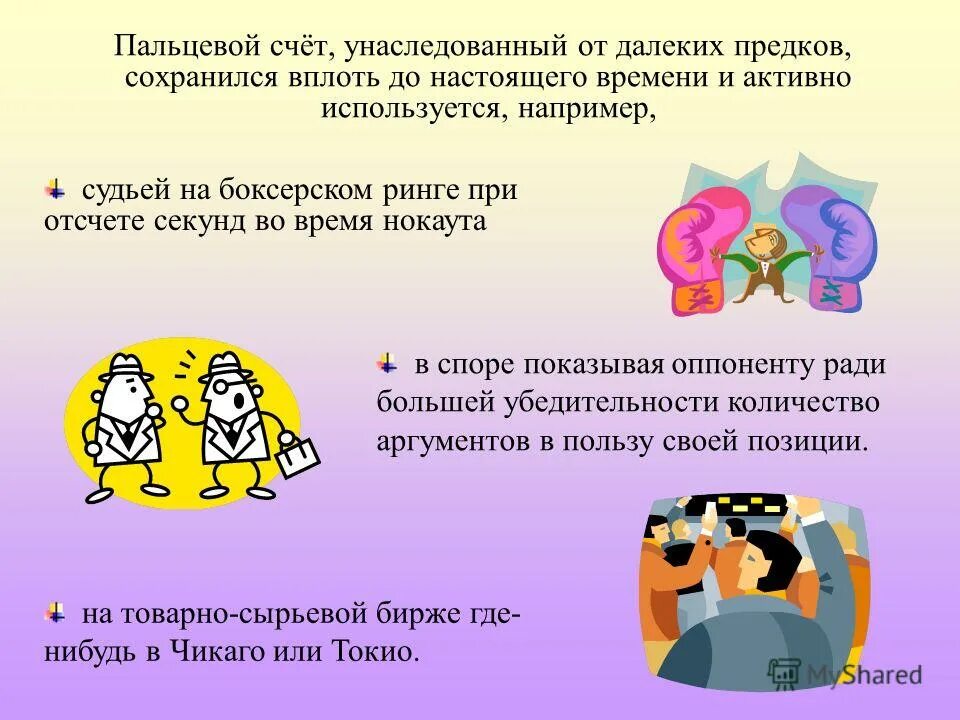 Пальцевой счёт, унаследованный от далеких предков, сохранился вплоть до настоящего времени и активно используется, например,

судьей на боксерском ринге при отсчете секунд во время нокаута

в споре показывая оппоненту ради большей убедительности количество аргументов в пользу своей позиции.

на товарно-сырьевой бирже где-нибудь в Чикаго или Токио.

MyShared